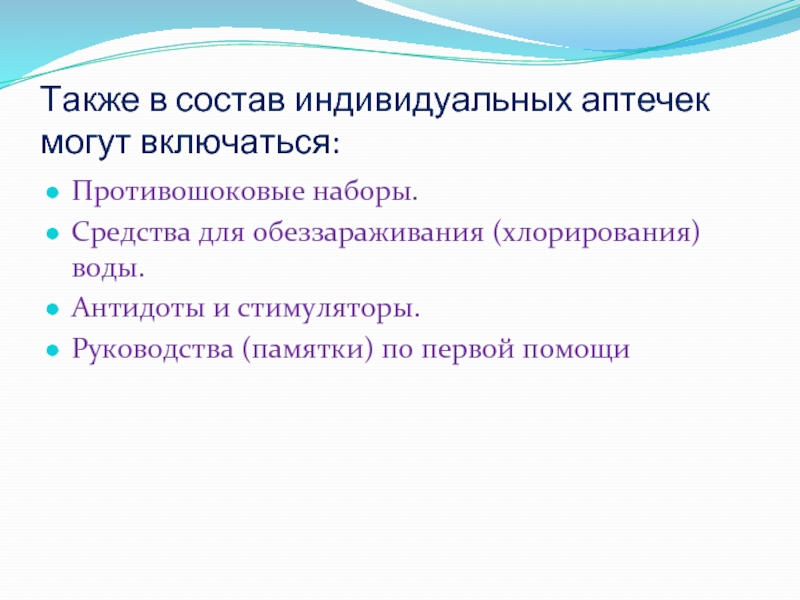 Также в состав индивидуальных аптечек могут включаться:

- Противошоковые наборы.
- Средства для обеззараживания (хлорирования) воды.
- Антидоты и стимуляторы.
- Руководства (памятки) по первой помощи